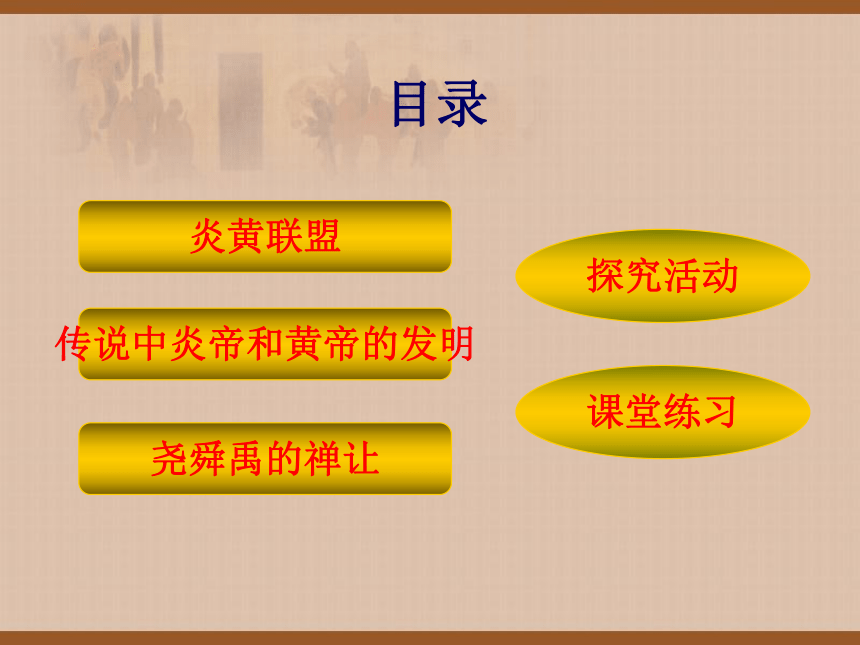 目录

炎黄联盟

传说中炎帝和黄帝的发明

尧舜禹的禅让

探究活动

课堂练习